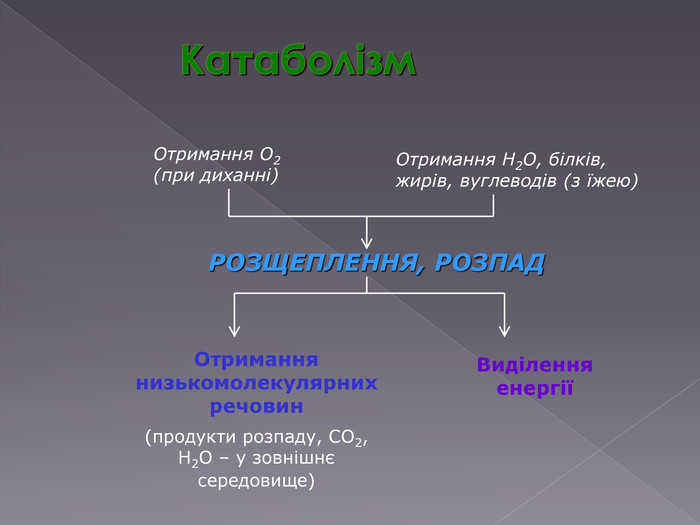 Катаболізм

Отримання $O_2$ (при диханні)

Отримання $H_2O$, білків, жирів, вуглеводів (з їжею)

РОЗЩЕПЛЕННЯ, РОЗПАД

Отримання низькомолекулярних речовин

(продукти розпаду, $CO_2$, $H_2O$ – у зовнішнє середовище)

Виділення енергії